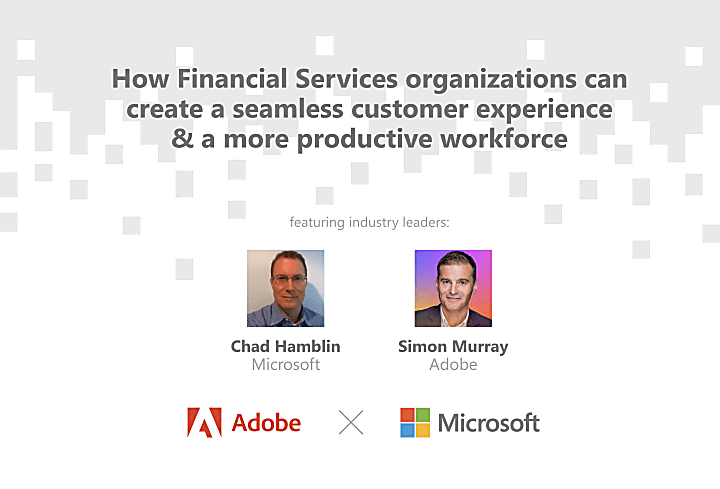 How Financial Services organizations can create a seamless customer experience & a more productive workforce

featuring industry leaders:

Chad Hamblin
Microsoft

Simon Murray
Adobe

Adobe

Microsoft